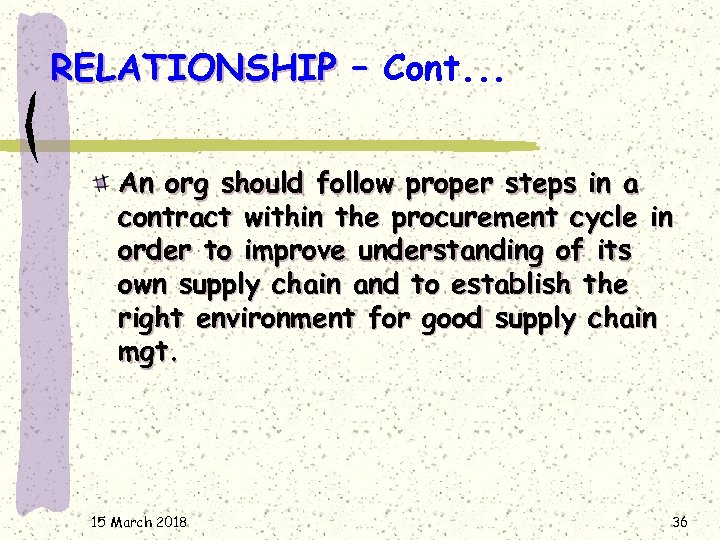 RELATIONSHIP – Cont...

An org should follow proper steps in a contract within the procurement cycle in order to improve understanding of its own supply chain and to establish the right environment for good supply chain mgt.

15 March 2018

36